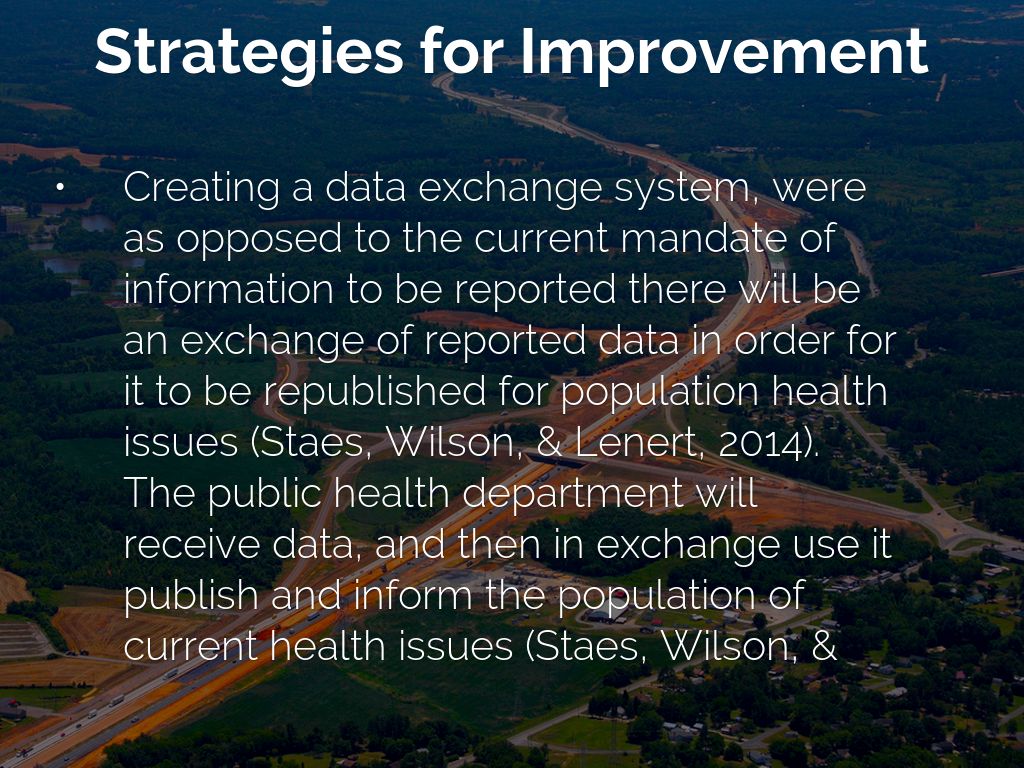 Strategies for Improvement

• Creating a data exchange system, were as opposed to the current mandate of information to be reported there will be an exchange of reported data in order for it to be republished for population health issues (Staes, Wilson, & Lenert, 2014). The public health department will receive data, and then in exchange use it publish and inform the population of current health issues (Staes, Wilson, &